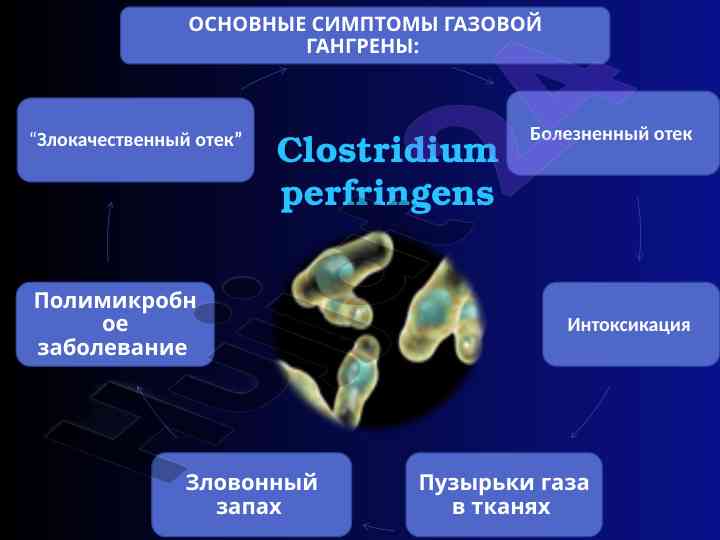 ОСНОВНЫЕ СИМПТОМЫ ГАЗОВОЙ ГАНГРЕНЫ:

Clostridium perfringens

Болезненный отек

Интоксикация

Пузырьки газа в тканях

Зловонный запах

Полимикробное заболевание

“Злокачественный отек”